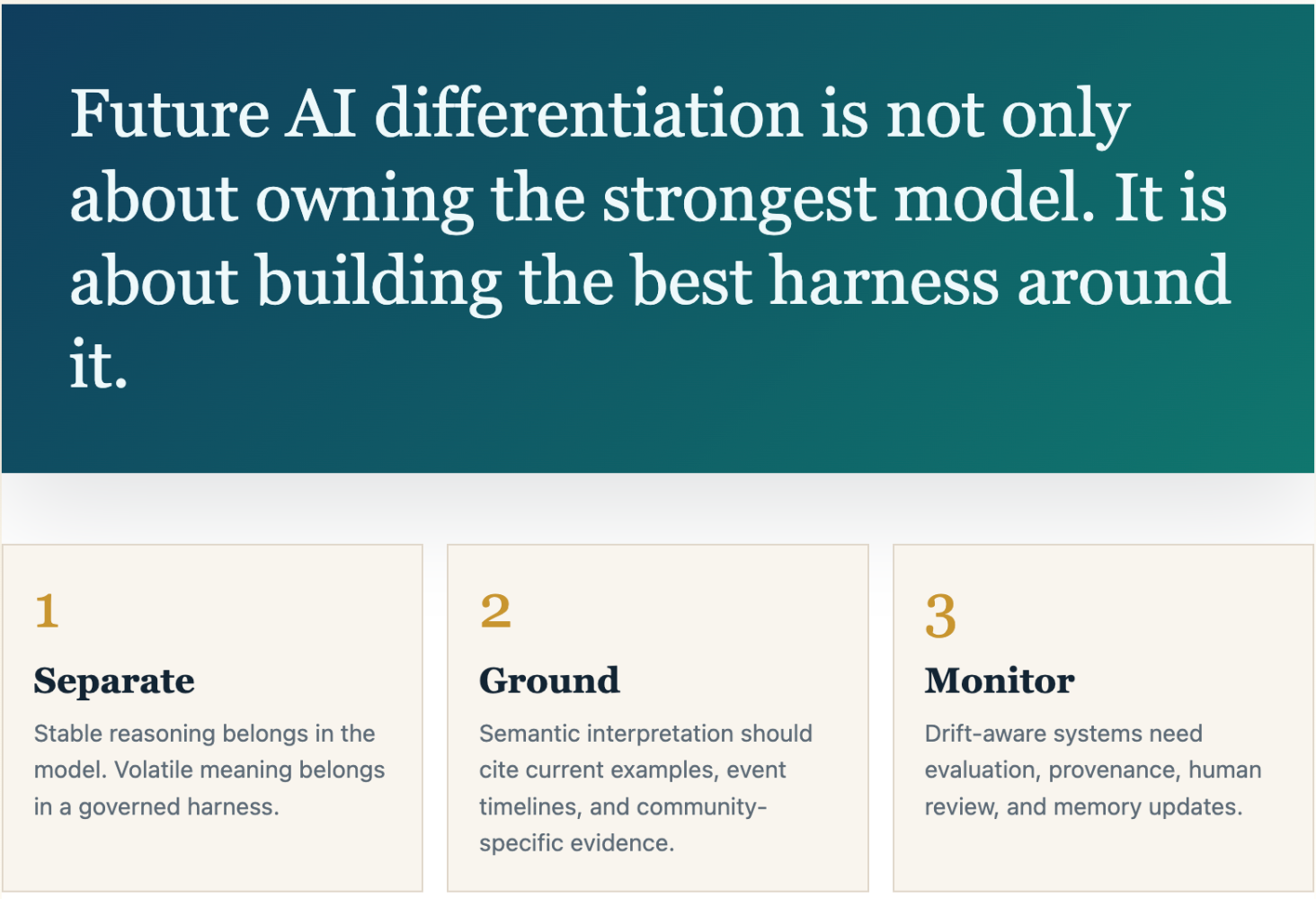 Future AI differentiation is not only about owning the strongest model. It is about building the best harness around it.

1

Separate

Stable reasoning belongs in the model. Volatile meaning belongs in a governed harness.

2

Ground

Semantic interpretation should cite current examples, event timelines, and community-specific evidence.

3

Monitor

Drift-aware systems need evaluation, provenance, human review, and memory updates.